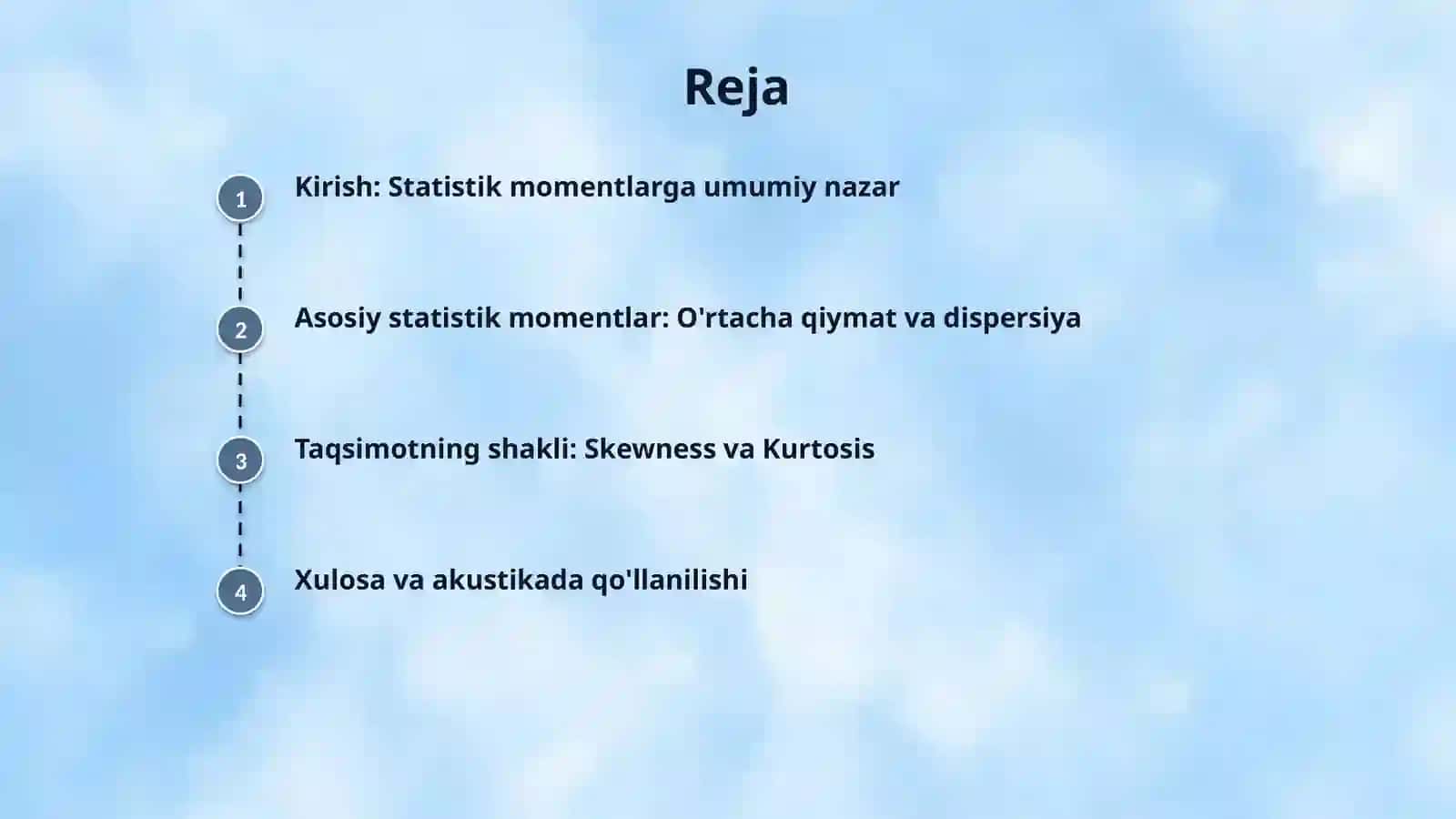 Reja

1 Kirish: Statistik momentlarga umumiy nazar

2 Asosiy statistik momentlar: O'rtacha qiymat va dispersiya

3 Taqsimotning shakli: Skewness va Kurtosis

4 Xulosa va akustikada qo'llanilishi